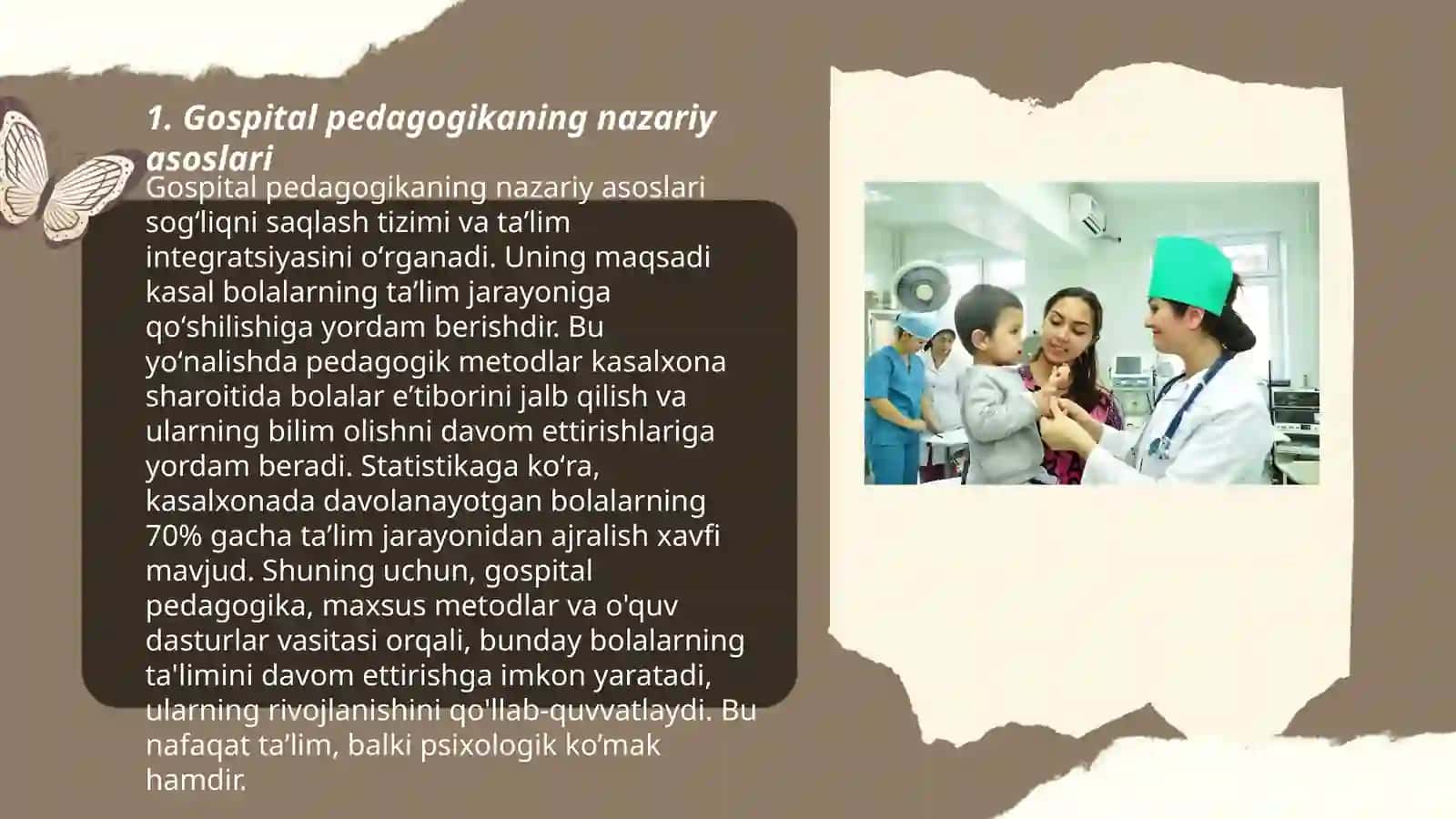 1. Gospital pedagogikaning nazariy asoslari

Gospital pedagogikaning nazariy asoslari sog‘liqni saqlash tizimi va ta’lim integratsiyasini o‘rganadi. Uning maqsadi kasal bolalarning ta’lim jarayoniga qo‘shilishiga yordam berishdir. Bu yo‘nalishda pedagogik metodlar kasalxona sharoitida bolalar e’tiborini jalb qilish va ularning bilim olishni davom ettirishlariga yordam beradi. Statistikaga ko‘ra, kasalxonada davolanayotgan bolalarning 70% gacha ta’lim jarayonidan ajralish xavfi mavjud. Shuning uchun, gospital pedagogika, maxsus metodlar va o'quv dasturlar vasitasi orqali, bunday bolalarning ta'limini davom ettirishga imkon yaratadi, ularning rivojlanishini qo'llab-quvvatlaydi. Bu nafaqat ta’lim, balki psixologik ko’mak hamdir.